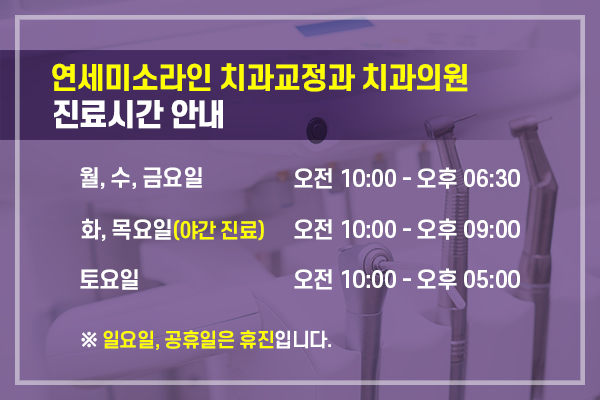 연세미소라인 치과교정과 치과의원
진료시간 안내

월, 수, 금요일 오전 10:00 - 오후 06:30

화, 목요일(야간 진료) 오전 10:00 - 오후 09:00

토요일 오전 10:00 - 오후 05:00

※ 일요일, 공휴일은 휴진입니다.